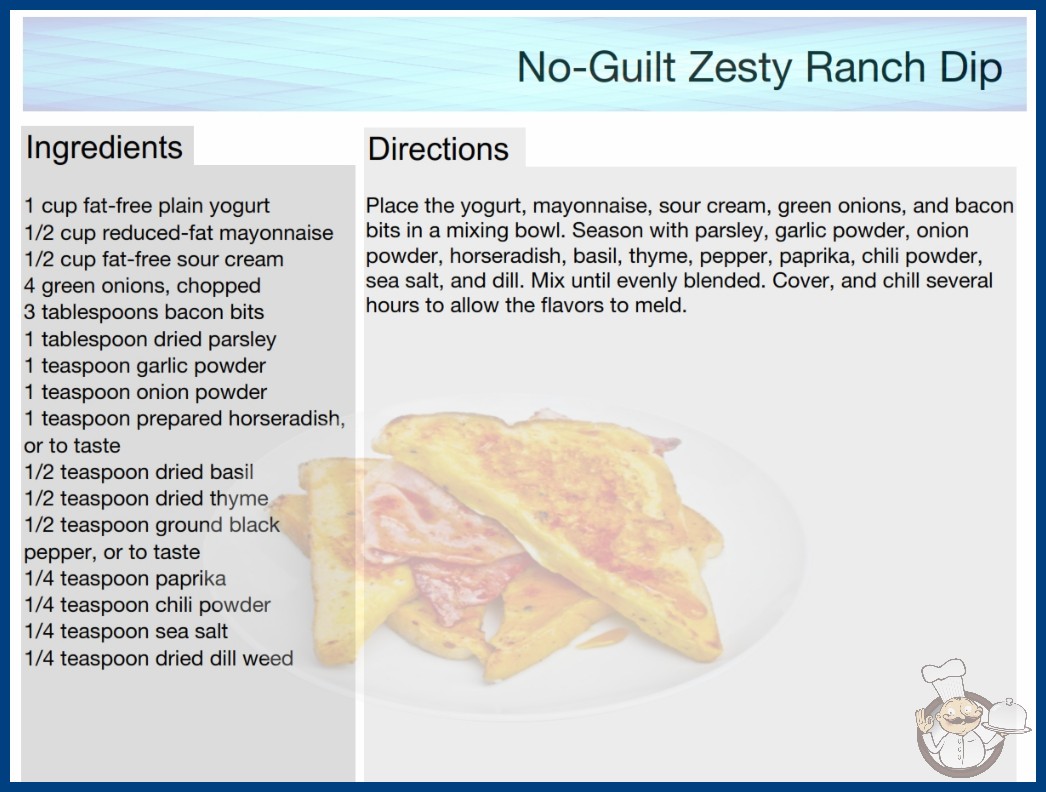 No-Guilt Zesty Ranch Dip

Ingredients

1 cup fat-free plain yogurt
1/2 cup reduced-fat mayonnaise
1/2 cup fat-free sour cream
4 green onions, chopped
3 tablespoons bacon bits
1 tablespoon dried parsley
1 teaspoon garlic powder
1 teaspoon onion powder
1 teaspoon prepared horseradish, or to taste
1/2 teaspoon dried basil
1/2 teaspoon dried thyme
1/2 teaspoon ground black pepper, or to taste
1/4 teaspoon paprika
1/4 teaspoon chili powder
1/4 teaspoon sea salt
1/4 teaspoon dried dill weed

Directions

Place the yogurt, mayonnaise, sour cream, green onions, and bacon bits in a mixing bowl. Season with parsley, garlic powder, onion powder, horseradish, basil, thyme, pepper, paprika, chili powder, sea salt, and dill. Mix until evenly blended. Cover, and chill several hours to allow the flavors to meld.